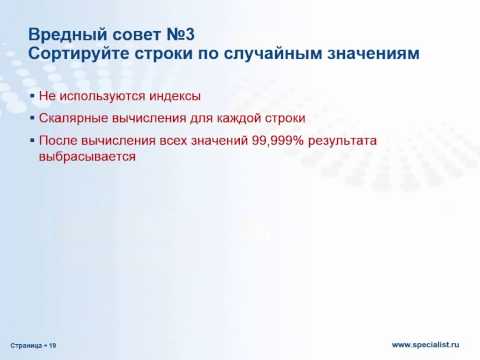 Вредный совет №3
Сортируйте строки по случайным значениям

▪ Не используются индексы
▪ Скалярные вычисления для каждой строки
▪ После вычисления всех значений 99,999% результата выбрасывается

Страница ▪ 19

www.specialist.ru